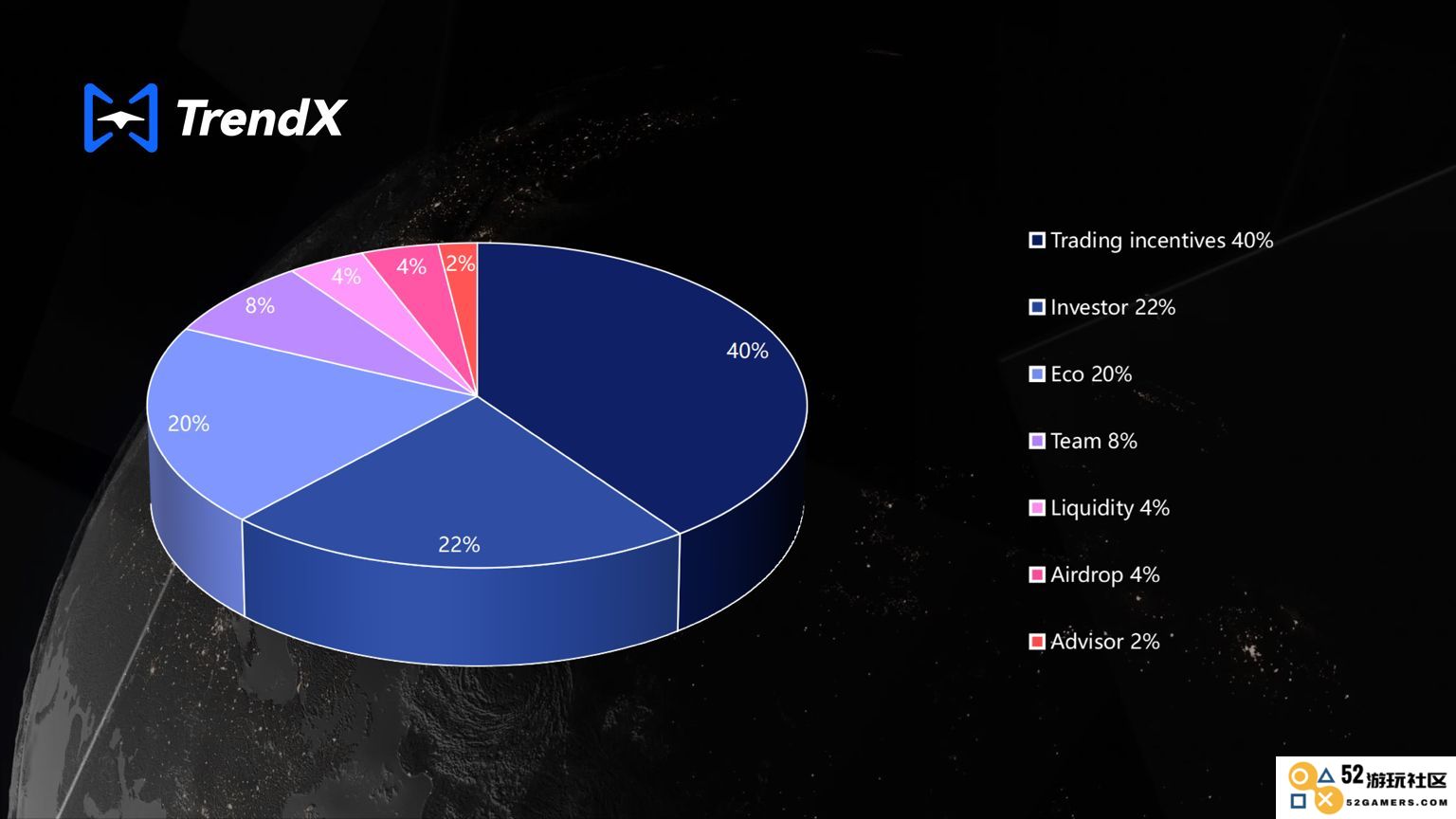 TrendX

40%
22%
20%
8%
4%
4%
2%

Trading incentives 40%
Investor 22%
Eco 20%
Team 8%
Liquidity 4%
Airdrop 4%
Advisor 2%

52游玩社区
52GAMERS.COM